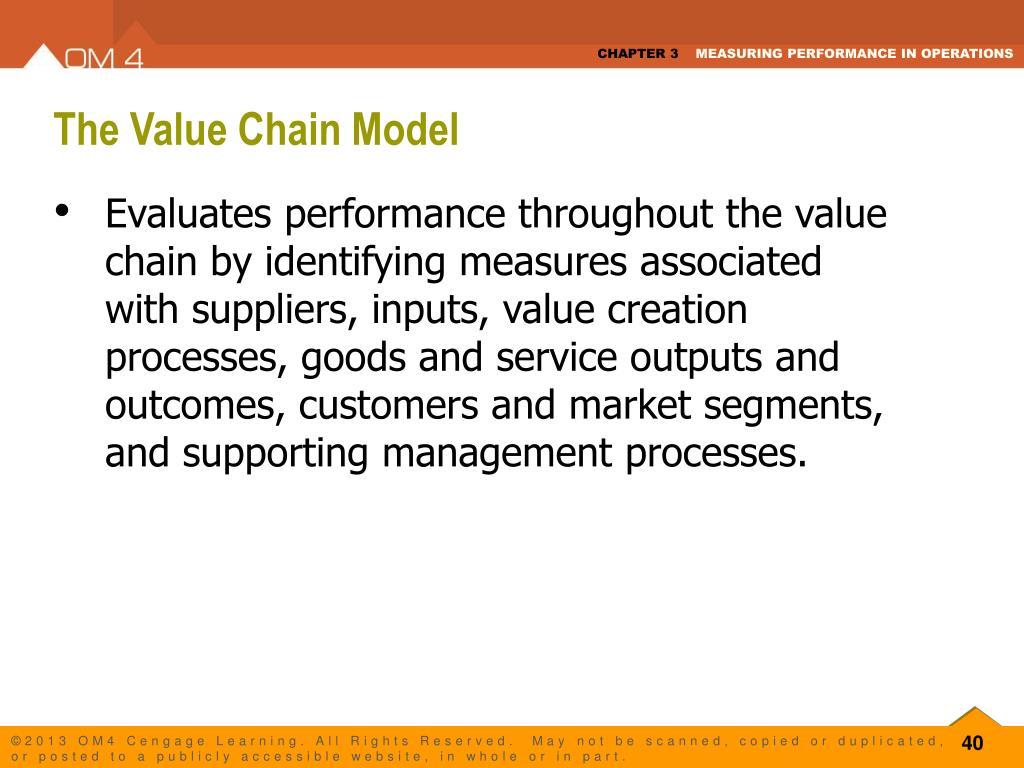 OM 4

CHAPTER 3 MEASURING PERFORMANCE IN OPERATIONS

The Value Chain Model

• Evaluates performance throughout the value chain by identifying measures associated with suppliers, inputs, value creation processes, goods and service outputs and outcomes, customers and market segments, and supporting management processes.

©2013 OM4 Cengage Learning. All Rights Reserved. May not be scanned, copied or duplicated, or posted to a publicly accessible website, in whole or in part.

40